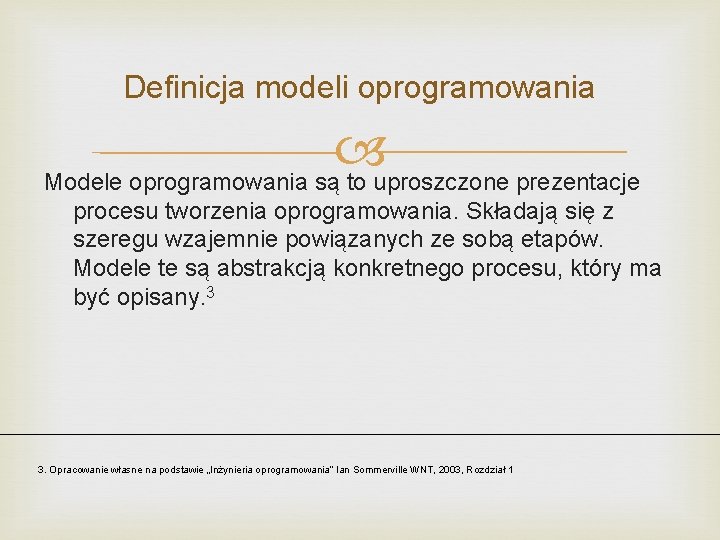 Definicja modeli oprogramowania

Modele oprogramowania są to uproszczone prezentacje procesu tworzenia oprogramowania. Składają się z szeregu wzajemnie powiązanych ze sobą etapów. Modele te są abstrakcją konkretnego procesu, który ma być opisany.$^3$

3. Opracowanie własne na podstawie „Inżynieria oprogramowania" Ian Sommerville WNT, 2003, Rozdział 1